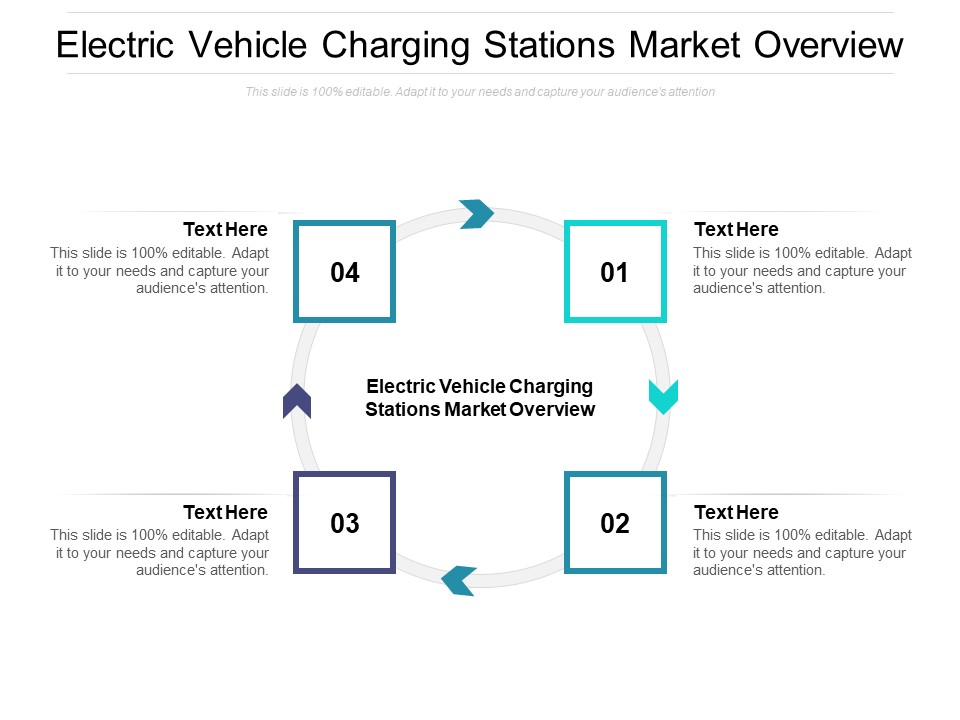 Electric Vehicle Charging Stations Market Overview

This slide is 100% editable. Adapt it to your needs and capture your audience's attention

Text Here
This slide is 100% editable. Adapt it to your needs and capture your audience's attention.

04

01

Text Here
This slide is 100% editable. Adapt it to your needs and capture your audience's attention.

Electric Vehicle Charging Stations Market Overview

Text Here
This slide is 100% editable. Adapt it to your needs and capture your audience's attention.

03

02

Text Here
This slide is 100% editable. Adapt it to your needs and capture your audience's attention.